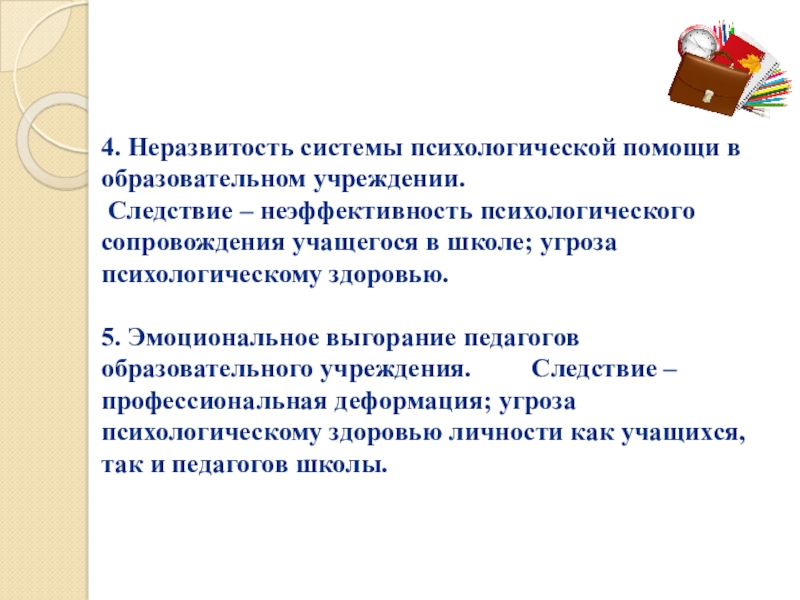 4. Неразвитость системы психологической помощи в образовательном учреждении.
Следствие – неэффективность психологического сопровождения учащегося в школе; угроза психологическому здоровью.

5. Эмоциональное выгорание педагогов образовательного учреждения. Следствие – профессиональная деформация; угроза психологическому здоровью личности как учащихся, так и педагогов школы.